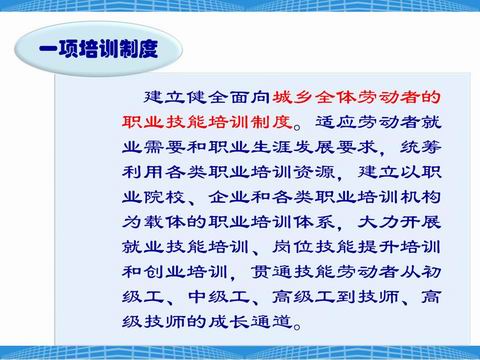 一项培训制度

建立健全面向城乡全体劳动者的职业技能培训制度。适应劳动者就业需要和职业生涯发展要求，统筹利用各类职业培训资源，建立以职业院校、企业和各类职业培训机构为载体的职业培训体系，大力开展就业技能培训、岗位技能提升培训和创业培训，贯通技能劳动者从初级工、中级工、高级工到技师、高级技师的成长通道。